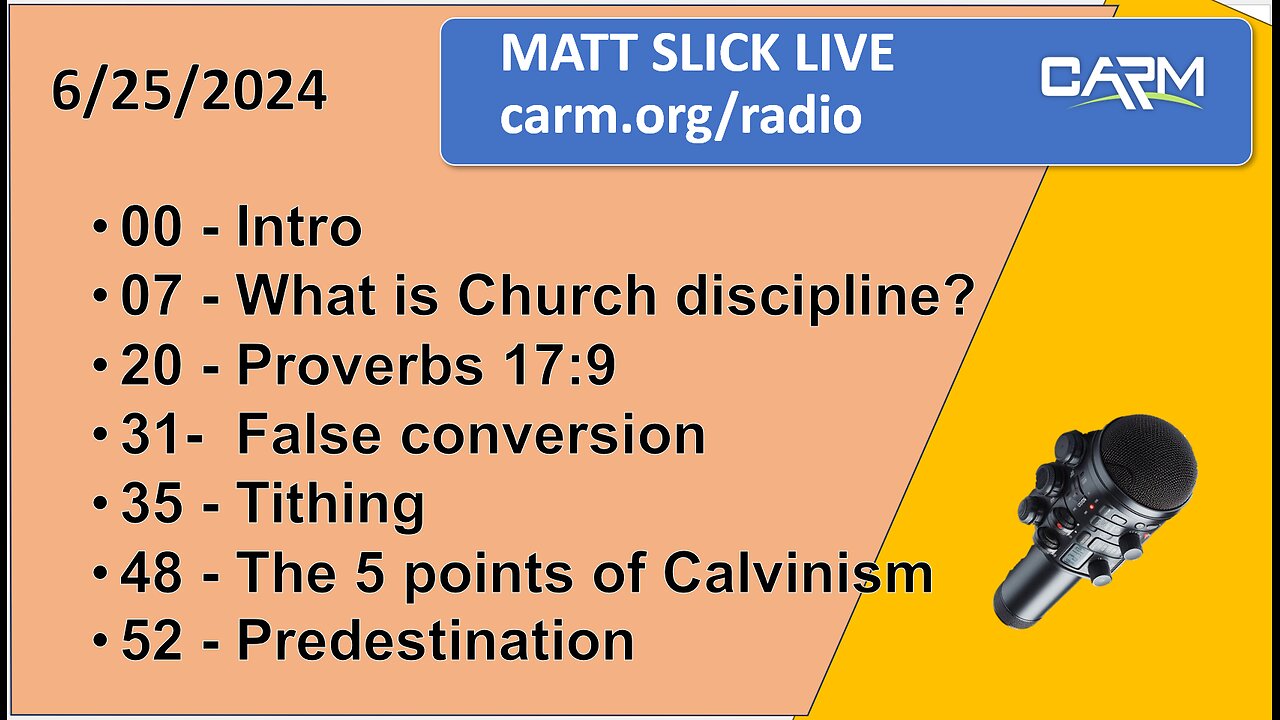 6/25/2024

MATT SLICK LIVE
carm.org/radio

CARM

• 00 - Intro
• 07 - What is Church discipline?
• 20 - Proverbs 17:9
• 31- False conversion
• 35 - Tithing
• 48 - The 5 points of Calvinism
• 52 - Predestination